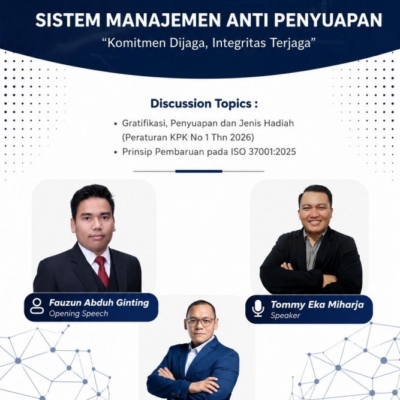 SISTEM MANAJEMEN ANTI PENYUAPAN
"Komitmen Dijaga, Integritas Terjaga"

Discussion Topics :

• Gratifikasi, Penyuapan dan Jenis Hadiah (Peraturan KPK No 1 Thn 2026)
• Prinsip Pembaruan pada ISO 37001:2025

Fauzun Abduh Ginting
Opening Speech

Tommy Eka Miharja
Speaker